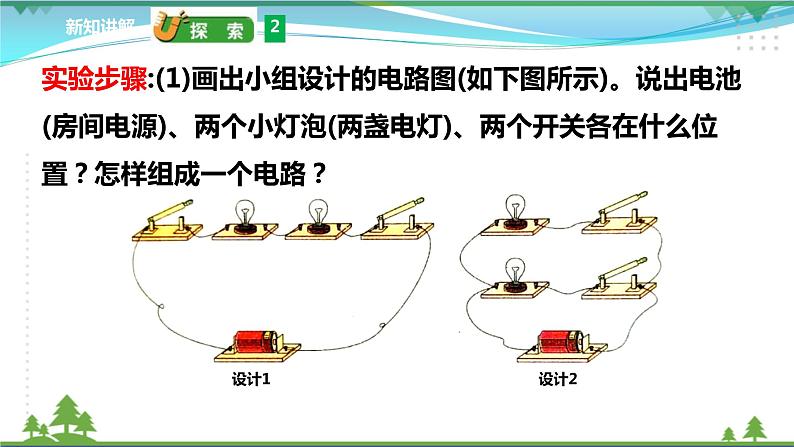 新知讲解

探索

2

实验步骤:(1)画出小组设计的电路图(如下图所示)。说出电池(房间电源)、两个小灯泡(两盏电灯)、两个开关各在什么位置？怎样组成一个电路？

设计1

设计2